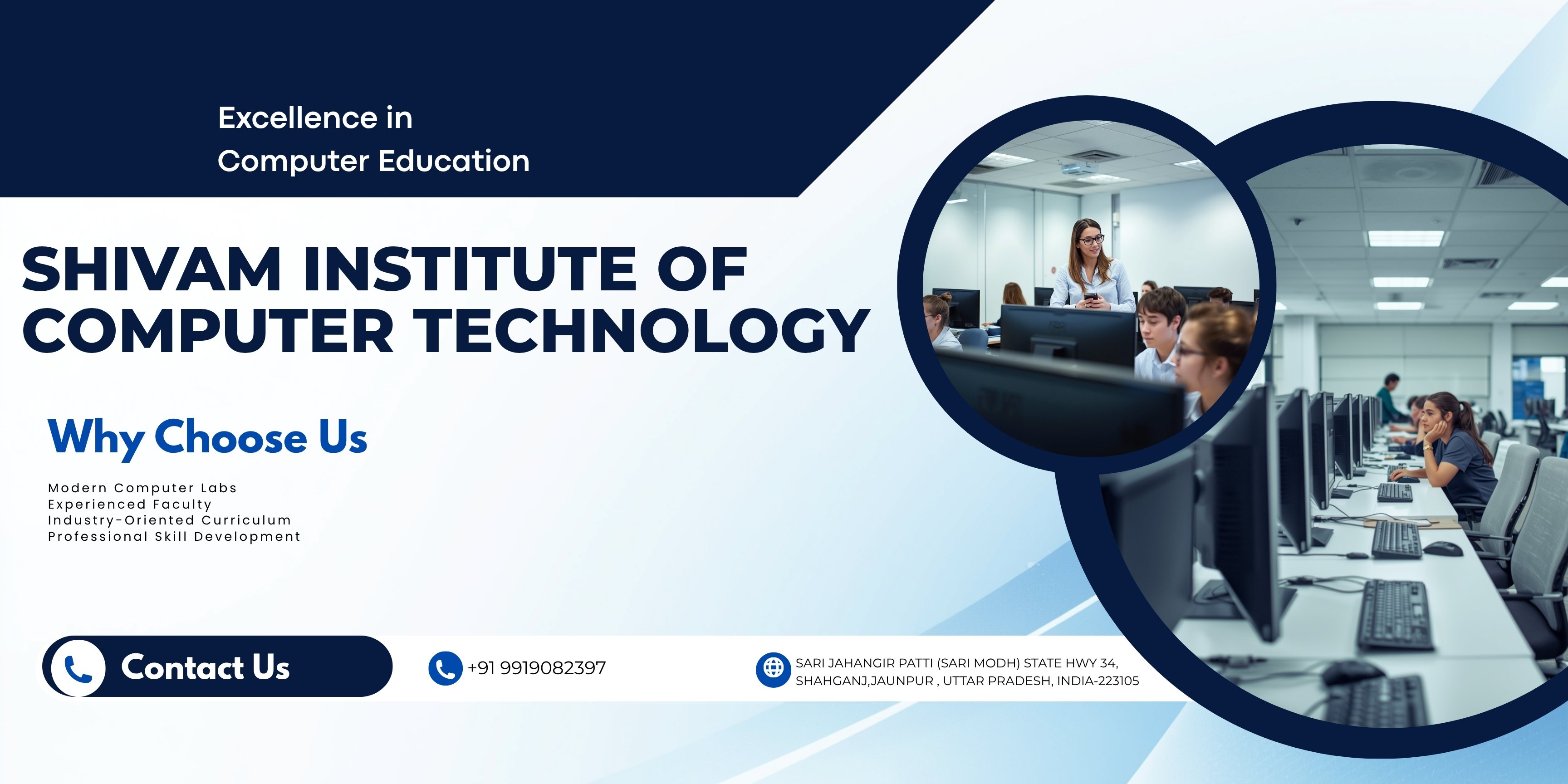 Excellence in
Computer Education

SHIVAM INSTITUTE OF
COMPUTER TECHNOLOGY

Why Choose Us

Modern Computer Labs
Experienced Faculty
Industry-Oriented Curriculum
Professional Skill Development

Contact Us

+91 9919082397

SARI JAHANGIR PATTI (SARI MODH) STATE HWY 34,
SHAHGANJ,JAUNPUR , UTTAR PRADESH, INDIA-223105